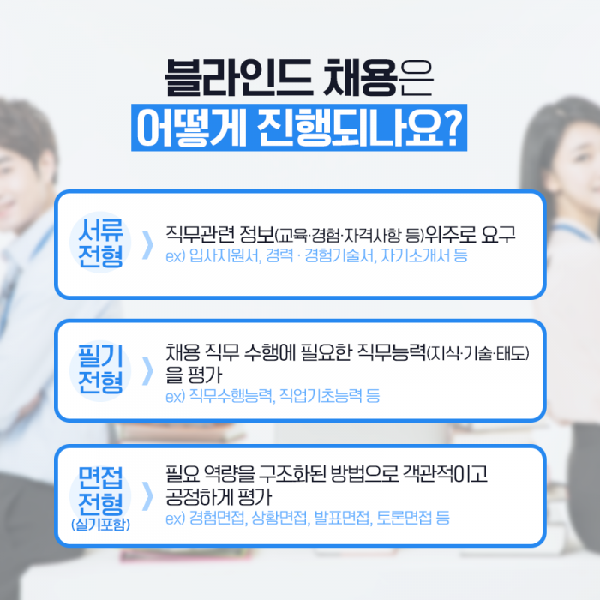 블라인드 채용은
어떻게 진행되나요?

서류 전형
직무관련 정보(교육·경험·자격사항 등)위주로 요구
ex) 입사지원서, 경력 · 경험기술서, 자기소개서 등

필기 전형
채용 직무 수행에 필요한 직무능력(지식·기술·태도)을 평가
ex) 직무수행능력, 직업기초능력 등

면접 전형 (실기포함)
필요 역량을 구조화된 방법으로 객관적이고 공정하게 평가
ex) 경험면접, 상황면접, 발표면접, 토론면접 등